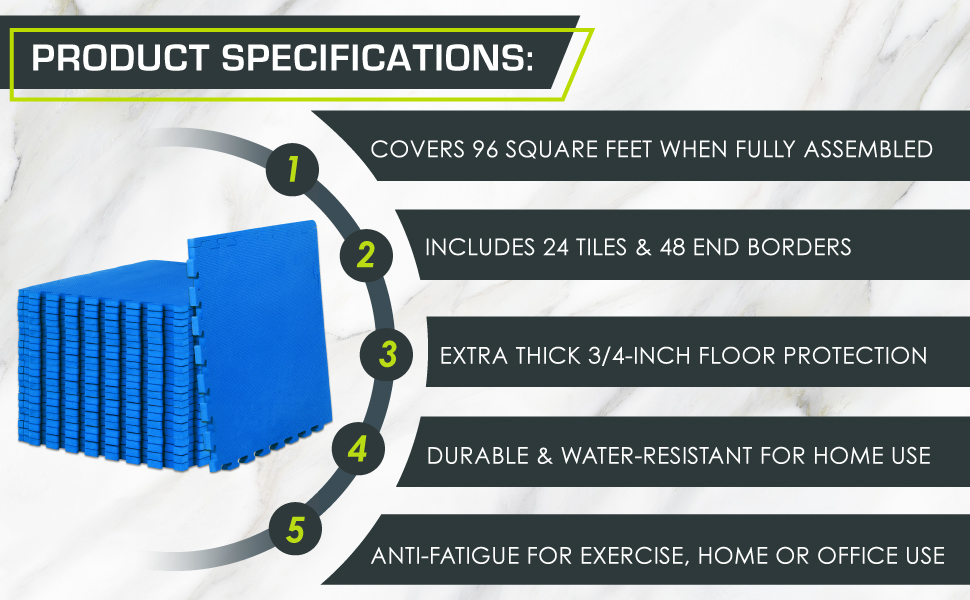 PRODUCT SPECIFICATIONS:

1 COVERS 96 SQUARE FEET WHEN FULLY ASSEMBLED

2 INCLUDES 24 TILES & 48 END BORDERS

3 EXTRA THICK 3/4-INCH FLOOR PROTECTION

4 DURABLE & WATER-RESISTANT FOR HOME USE

5 ANTI-FATIGUE FOR EXERCISE, HOME OR OFFICE USE